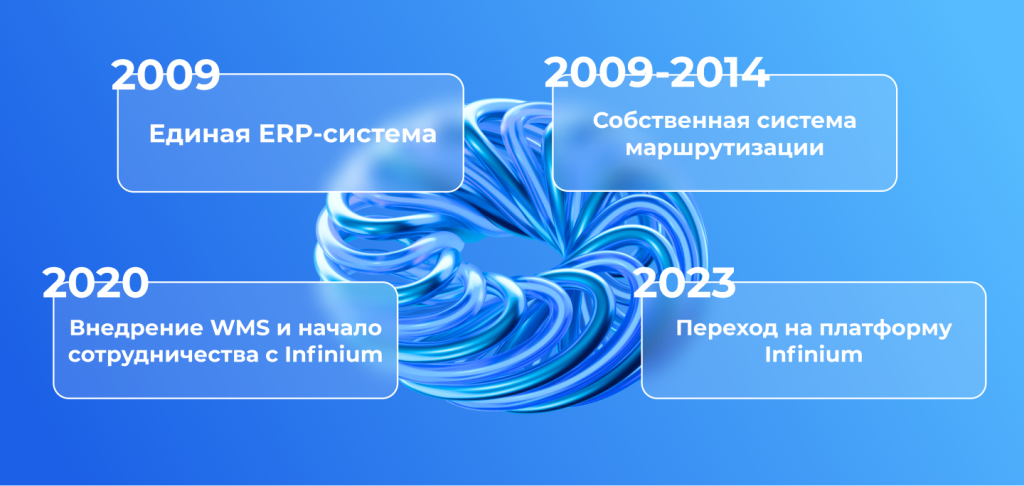 2009
Единая ERP-система

2009-2014
Собственная система маршрутизации

2020
Внедрение WMS и начало сотрудничества с Infinium

2023
Переход на платформу Infinium